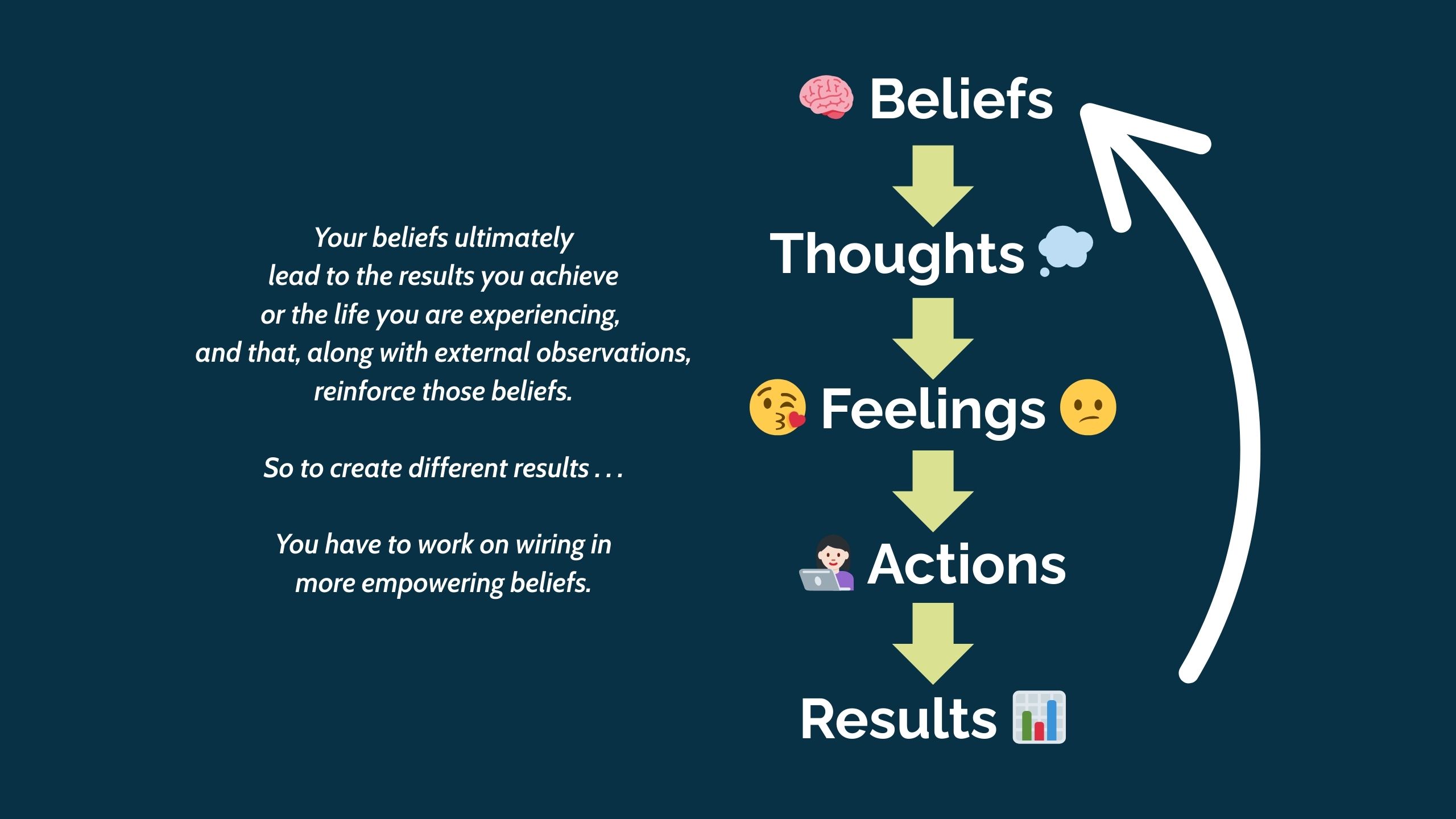 Your beliefs ultimately lead to the results you achieve or the life you are experiencing, and that, along with external observations, reinforce those beliefs.

So to create different results . . .

You have to work on wiring in more empowering beliefs.

Beliefs

Thoughts

Feelings

Actions

Results